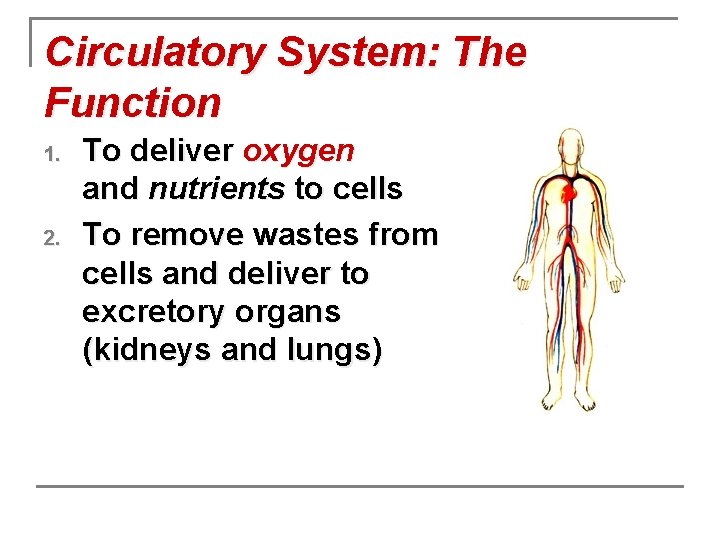 Circulatory System: The Function

1. To deliver oxygen and nutrients to cells

2. To remove wastes from cells and deliver to excretory organs (kidneys and lungs)